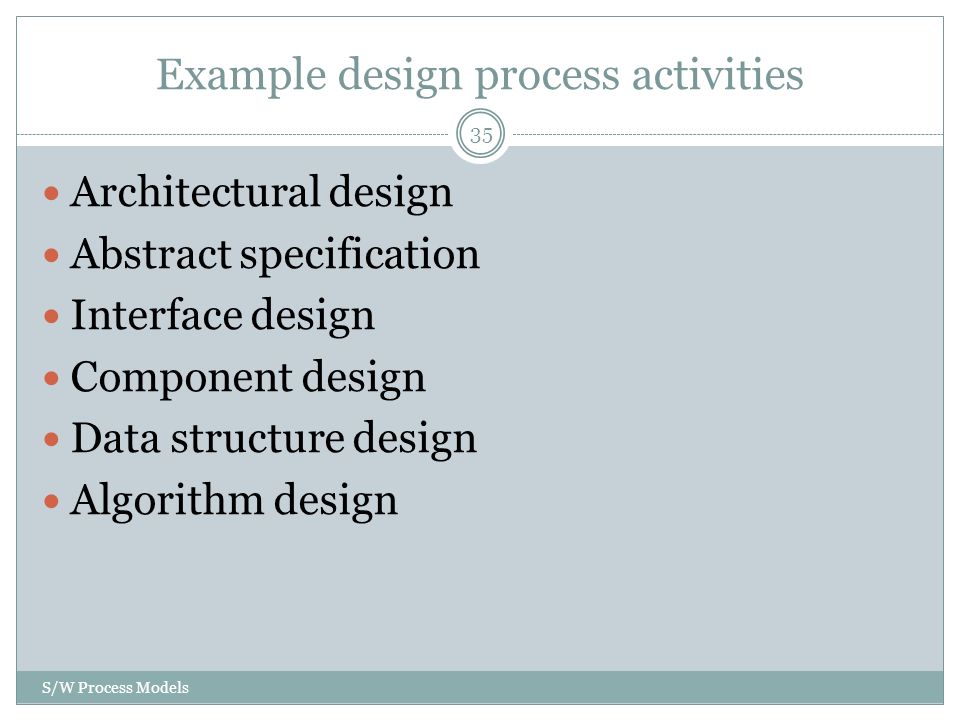 Example design process activities

35

- Architectural design
- Abstract specification
- Interface design
- Component design
- Data structure design
- Algorithm design

S/W Process Models